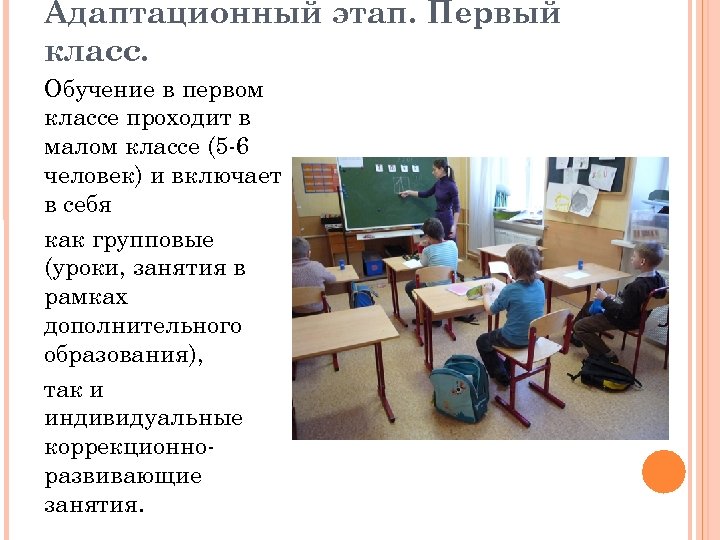 Адаптационный этап. Первый класс.

Обучение в первом классе проходит в малом классе (5-6 человек) и включает в себя

как групповые (уроки, занятия в рамках дополнительного образования),

так и индивидуальные коррекционно-развивающие занятия.